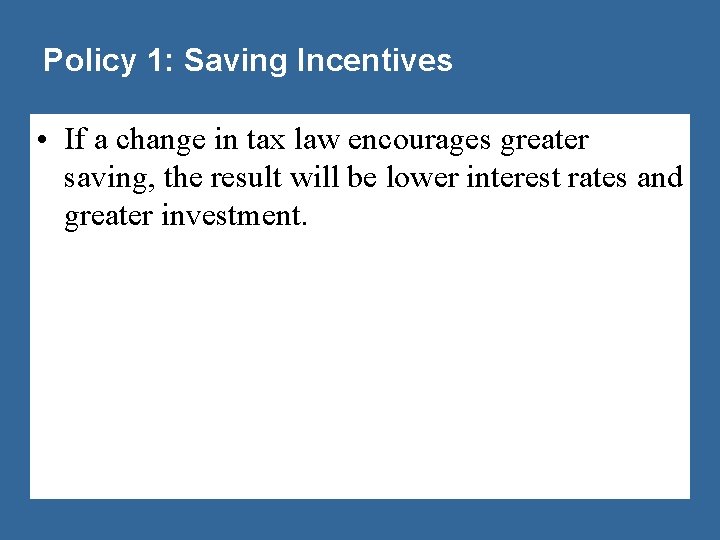 Policy 1: Saving Incentives

• If a change in tax law encourages greater saving, the result will be lower interest rates and greater investment.